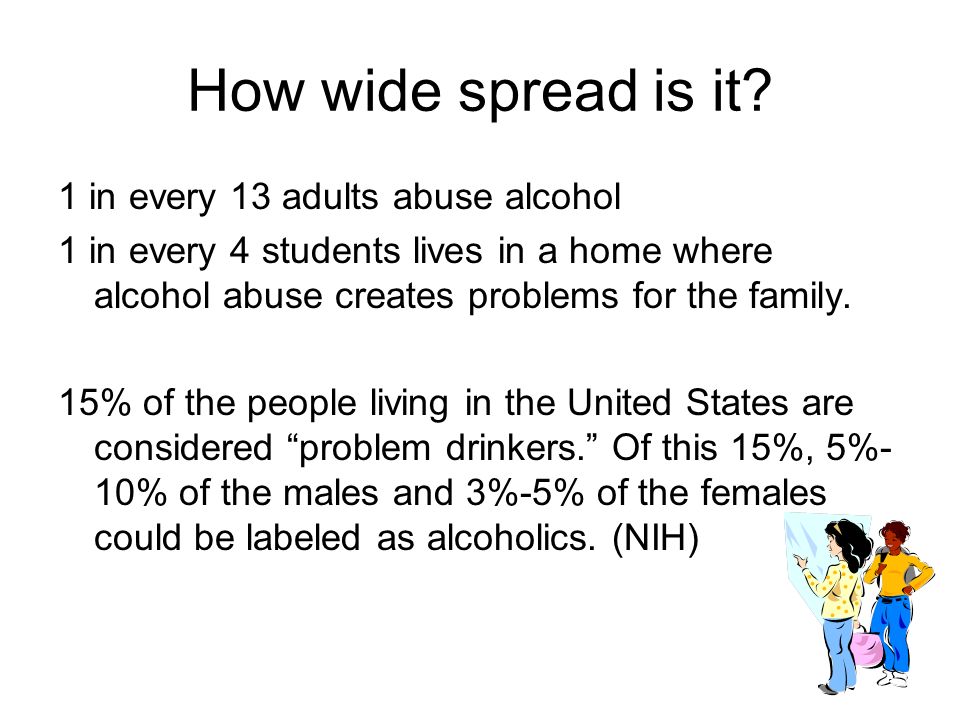 How wide spread is it?

1 in every 13 adults abuse alcohol

1 in every 4 students lives in a home where alcohol abuse creates problems for the family.

15% of the people living in the United States are considered “problem drinkers.” Of this 15%, 5%-10% of the males and 3%-5% of the females could be labeled as alcoholics. (NIH)